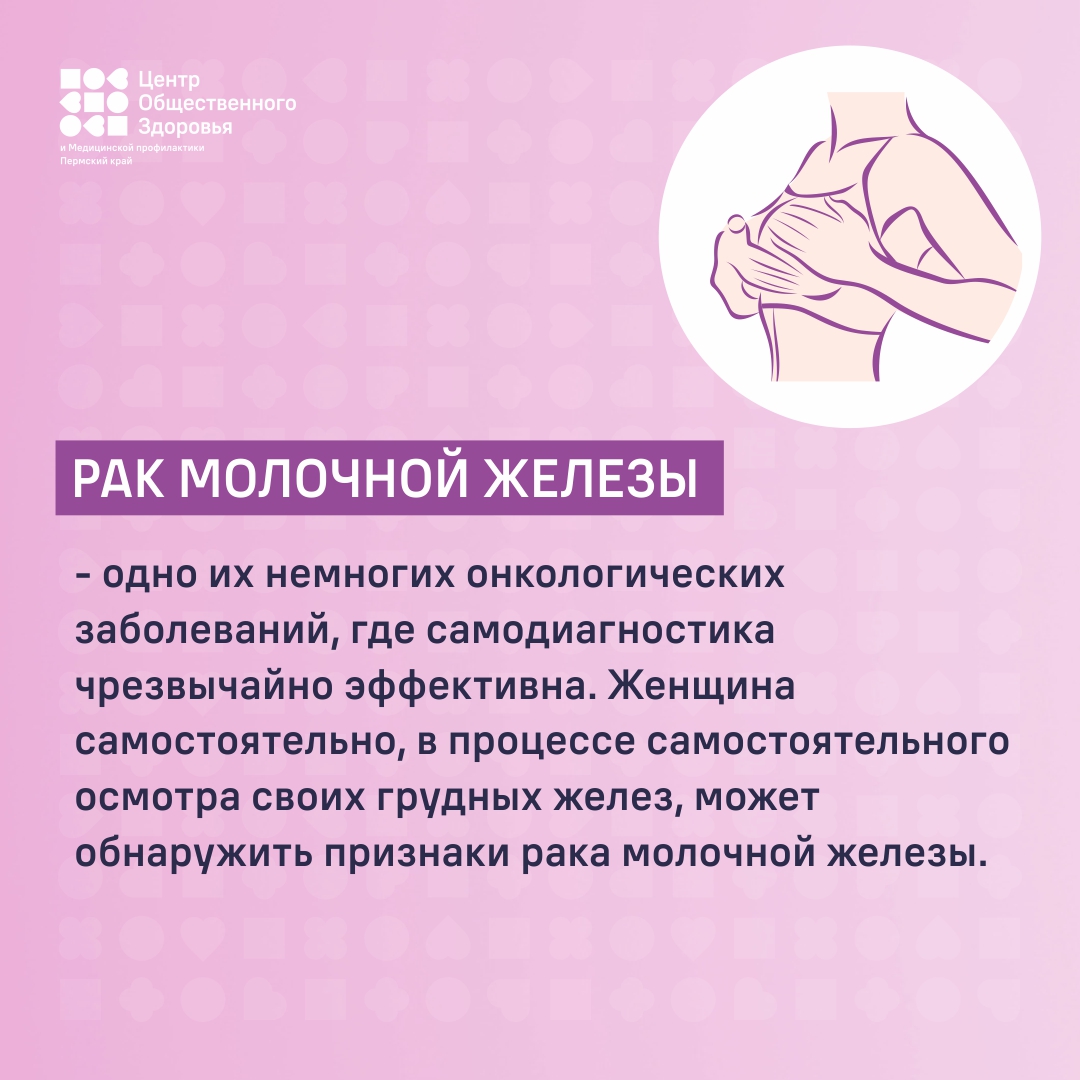 Центр Общественного Здоровья
и Медицинской профилактики
Пермский край

РАК МОЛОЧНОЙ ЖЕЛЕЗЫ

- одно их немногих онкологических заболеваний, где самодиагностика чрезвычайно эффективна. Женщина самостоятельно, в процессе самостоятельного осмотра своих грудных желез, может обнаружить признаки рака молочной железы.